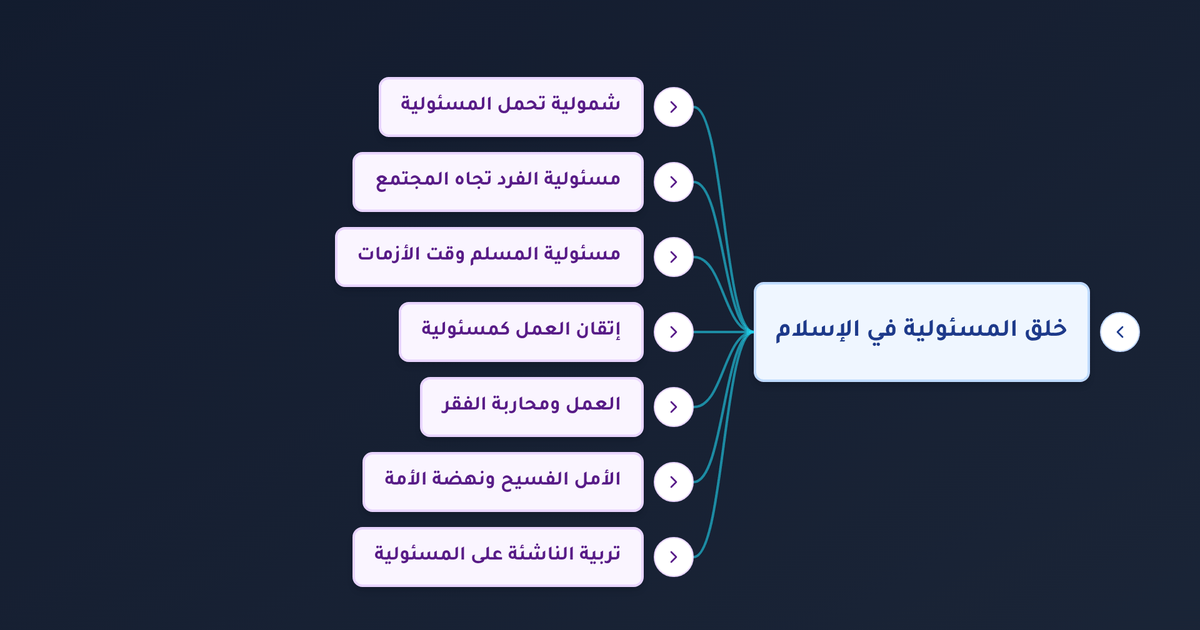 خلق المسئولية في الإسلام

شمولية تحمل المسئولية

مسئولية الفرد تجاه المجتمع

مسئولية المسلم وقت الأزمات

إتقان العمل كمسئولية

العمل ومحاربة الفقر

الأمل الفسيح ونهضة الأمة

تربية الناشئة على المسئولية